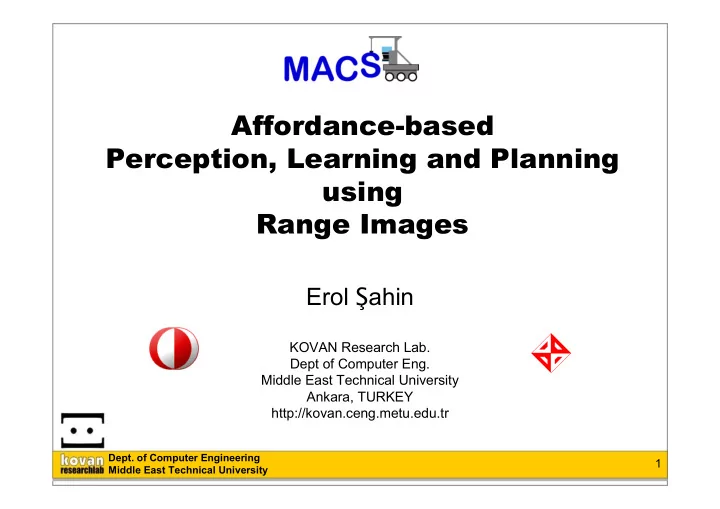 MACS

Affordance-based
Perception, Learning and Planning
using
Range Images

Erol Şahin

KOVAN Research Lab.
Dept of Computer Eng.
Middle East Technical University
Ankara, TURKEY
http://kovan.ceng.metu.edu.tr

kovan researchlab
Dept. of Computer Engineering
Middle East Technical University

1